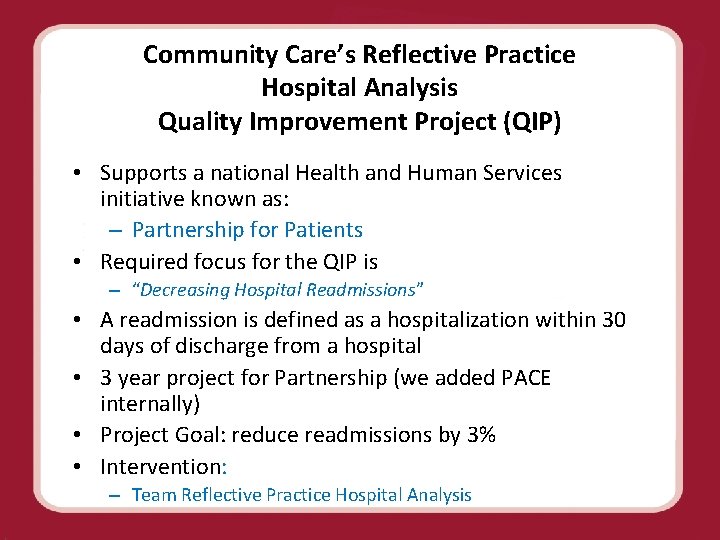 Community Care's Reflective Practice
Hospital Analysis
Quality Improvement Project (QIP)

• Supports a national Health and Human Services initiative known as:
– Partnership for Patients
• Required focus for the QIP is
– "Decreasing Hospital Readmissions"
• A readmission is defined as a hospitalization within 30 days of discharge from a hospital
• 3 year project for Partnership (we added PACE internally)
• Project Goal: reduce readmissions by 3%
• Intervention:
– Team Reflective Practice Hospital Analysis